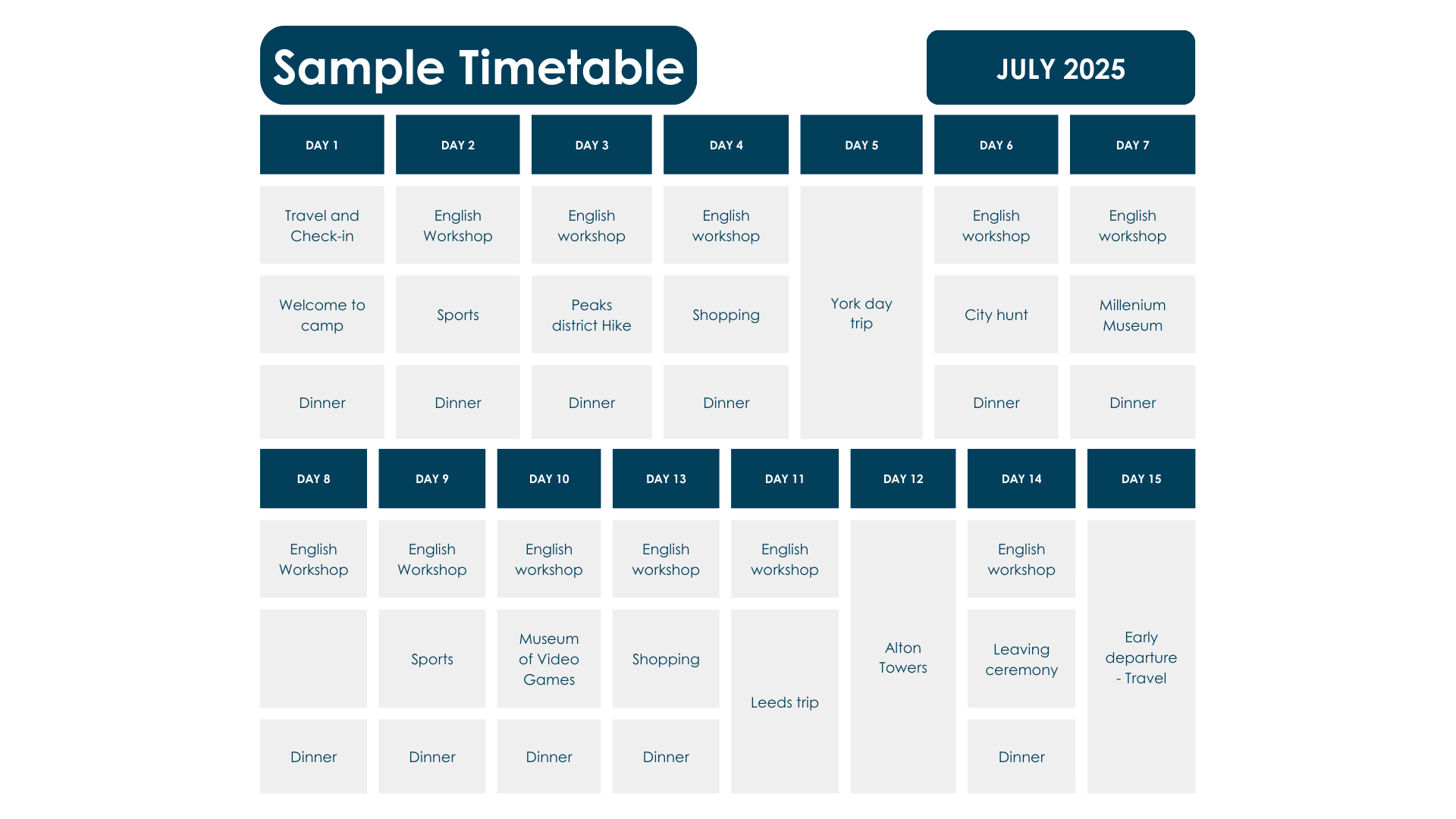 Sample Timetable

JULY 2025

| DAY 1 | DAY 2 | DAY 3 | DAY 4 | DAY 5 | DAY 6 | DAY 7 |
|---|---|---|---|---|---|---|
| Travel and Check-in | English Workshop | English workshop | English workshop | York day trip | English workshop | English workshop |
| Welcome to camp | Sports | Peaks district Hike | Shopping | | City hunt | Millenium Museum |
| Dinner | Dinner | Dinner | Dinner | | Dinner | Dinner |

| DAY 8 | DAY 9 | DAY 10 | DAY 13 | DAY 11 | DAY 12 | DAY 14 | DAY 15 |
|---|---|---|---|---|---|---|---|
| English Workshop | English Workshop | English workshop | English workshop | English workshop | Alton Towers | English workshop | Early departure - Travel |
| | Sports | Museum of Video Games | Shopping | Leeds trip | | Leaving ceremony | |
| Dinner | Dinner | Dinner | Dinner | | | Dinner | |